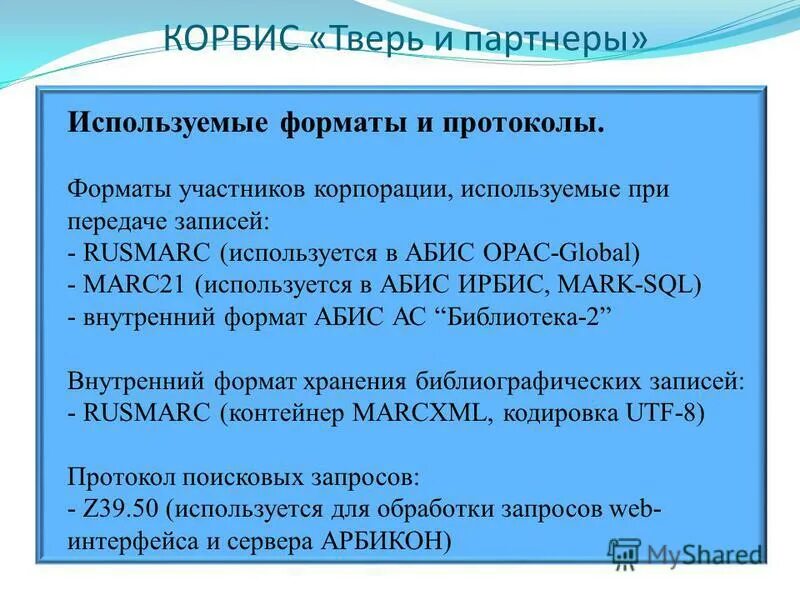 КОРБИС «Тверь и партнеры»

Используемые форматы и протоколы.

Форматы участников корпорации, используемые при передаче записей:
- RUSMARC (используется в АБИС OPAC-Global)
- MARC21 (используется в АБИС ИРБИС, MARK-SQL)
- внутренний формат АБИС АС “Библиотека-2”

Внутренний формат хранения библиографических записей:
- RUSMARC (контейнер MARCXML, кодировка UTF-8)

Протокол поисковых запросов:
- Z39.50 (используется для обработки запросов web-интерфейса и сервера АРБИКОН)

MyShared